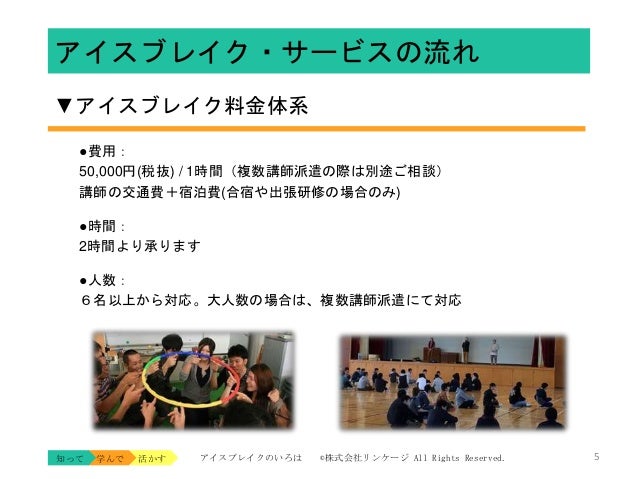 アイスブレイク・サービスの流れ

▼アイスブレイク料金体系

●費用：
50,000円(税抜) / 1時間（複数講師派遣の際は別途ご相談）
講師の交通費＋宿泊費(合宿や出張研修の場合のみ)

●時間：
2時間より承ります

●人数：
６名以上から対応。大人数の場合は、複数講師派遣にて対応

知って 学んで 活かす　アイスブレイクのいろは　©株式会社リンケージ All Rights Reserved.　5